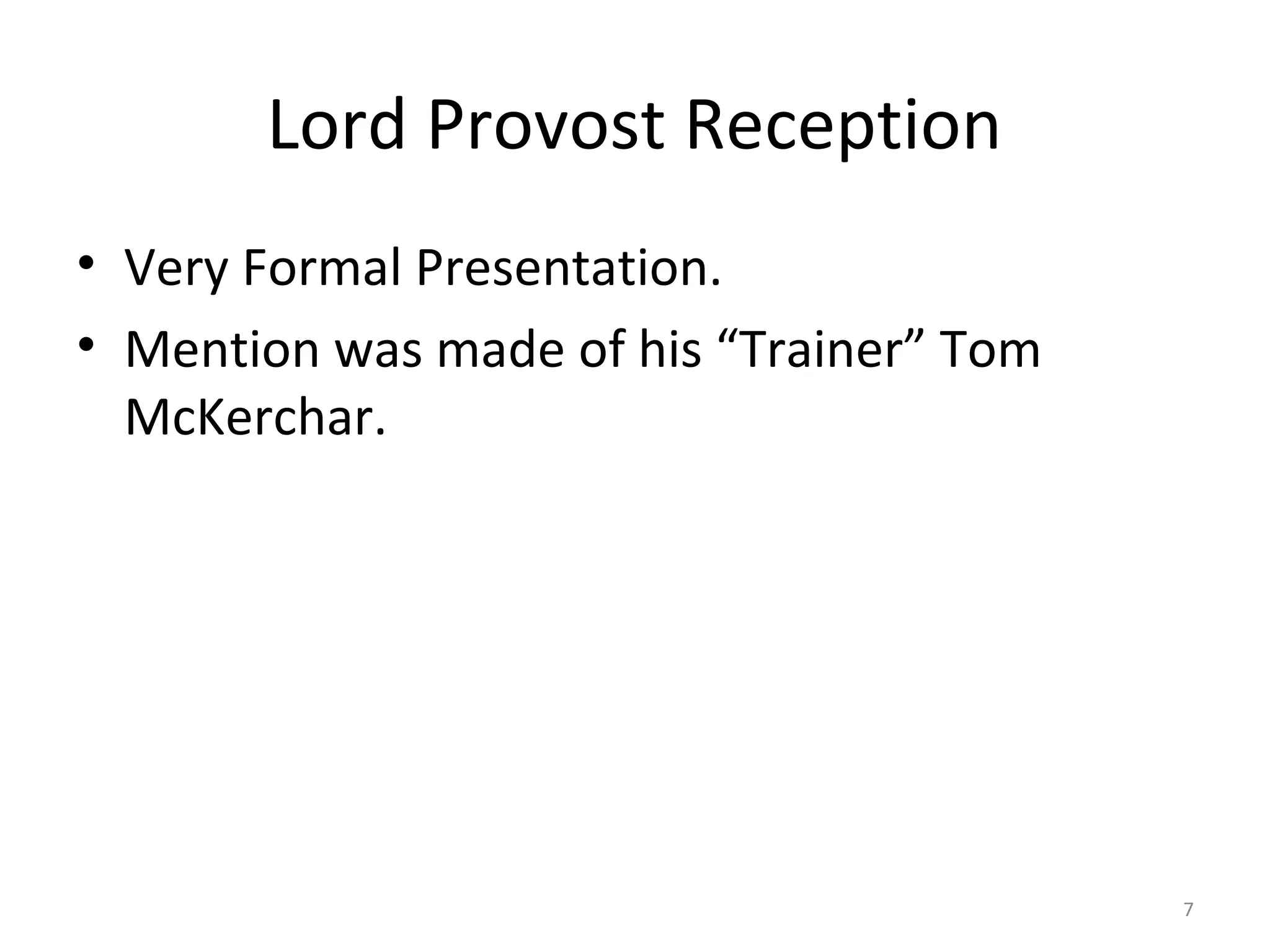 Lord Provost Reception

• Very Formal Presentation.
• Mention was made of his “Trainer” Tom McKerchar.

7